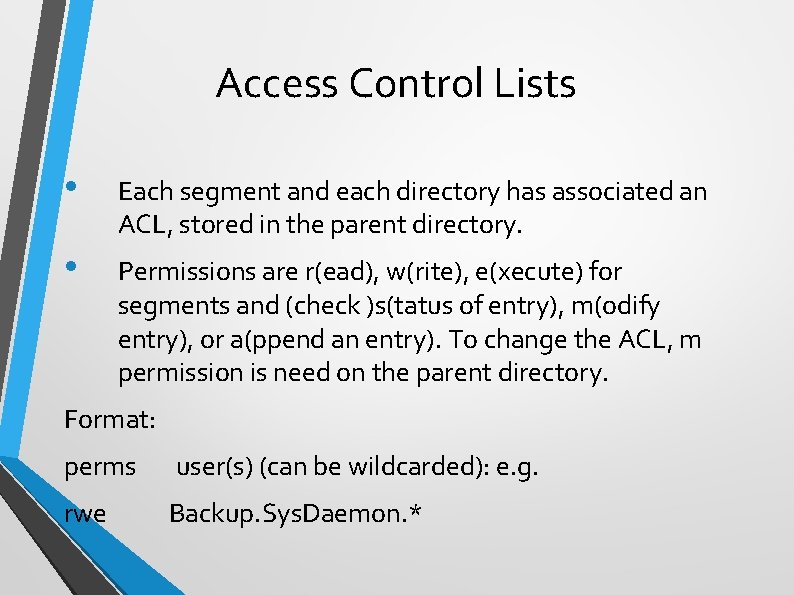 Access Control Lists

• Each segment and each directory has associated an ACL, stored in the parent directory.

• Permissions are r(ead), w(rite), e(xecute) for segments and (check )s(tatus of entry), m(odify entry), or a(ppend an entry). To change the ACL, m permission is need on the parent directory.

Format:

perms user(s) (can be wildcarded): e.g.

rwe Backup.SysDaemon.*